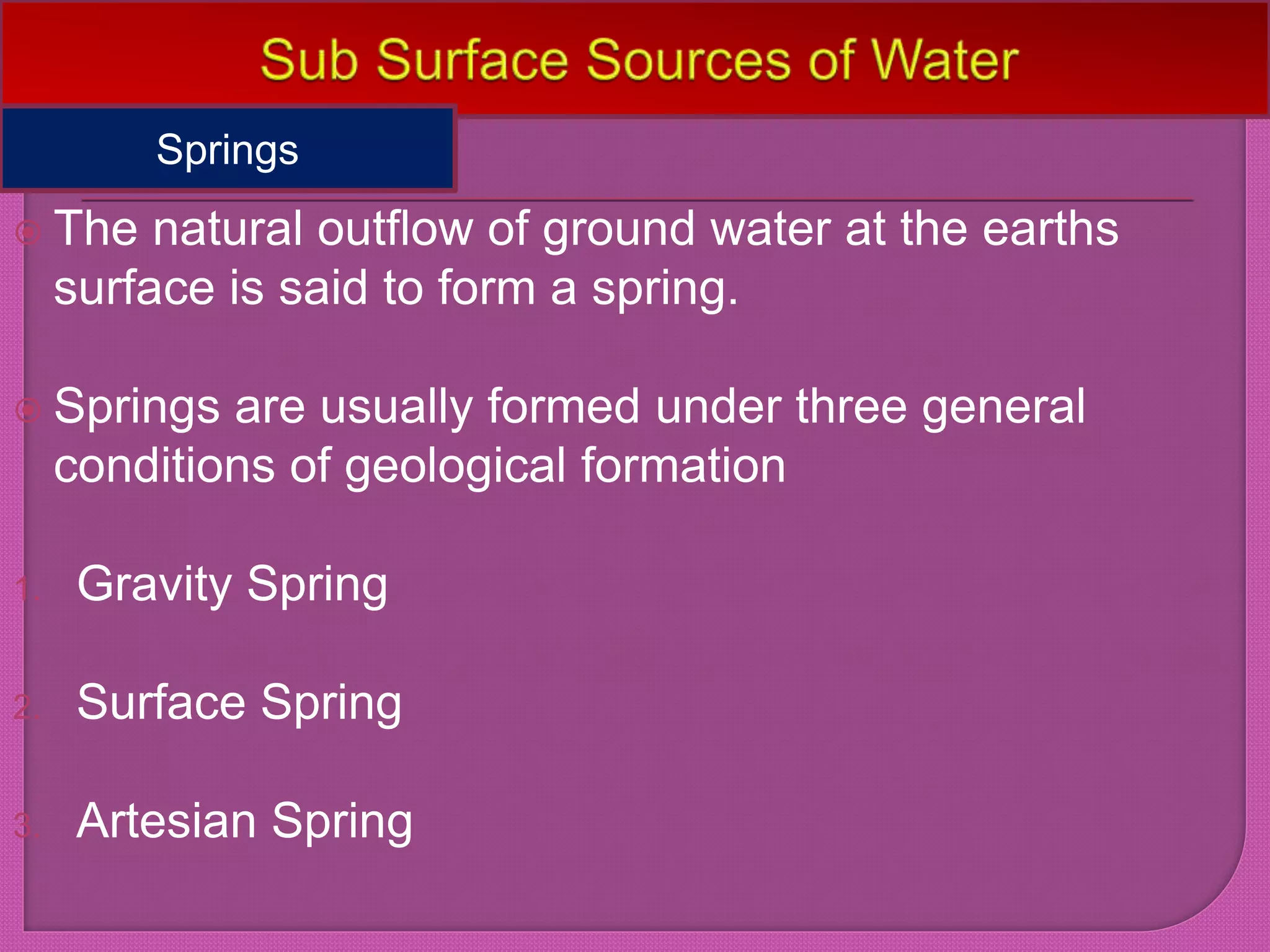 Sub Surface Sources of Water

Springs

The natural outflow of ground water at the earths surface is said to form a spring.

Springs are usually formed under three general conditions of geological formation

1. Gravity Spring

2. Surface Spring

3. Artesian Spring